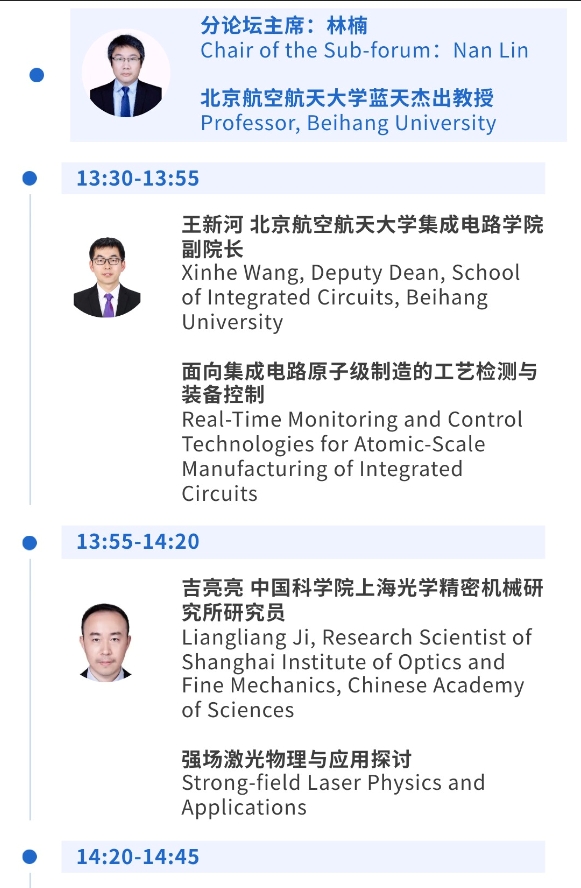 分论坛主席：林楠
Chair of the Sub-forum：Nan Lin

北京航空航天大学蓝天杰出教授
Professor, Beihang University

13:30-13:55

王新河 北京航空航天大学集成电路学院副院长
Xinhe Wang, Deputy Dean, School of Integrated Circuits, Beihang University

面向集成电路原子级制造的工艺检测与装备控制
Real-Time Monitoring and Control Technologies for Atomic-Scale Manufacturing of Integrated Circuits

13:55-14:20

吉亮亮 中国科学院上海光学精密机械研究所研究员
Liangliang Ji, Research Scientist of Shanghai Institute of Optics and Fine Mechanics, Chinese Academy of Sciences

强场激光物理与应用探讨
Strong-field Laser Physics and Applications

14:20-14:45